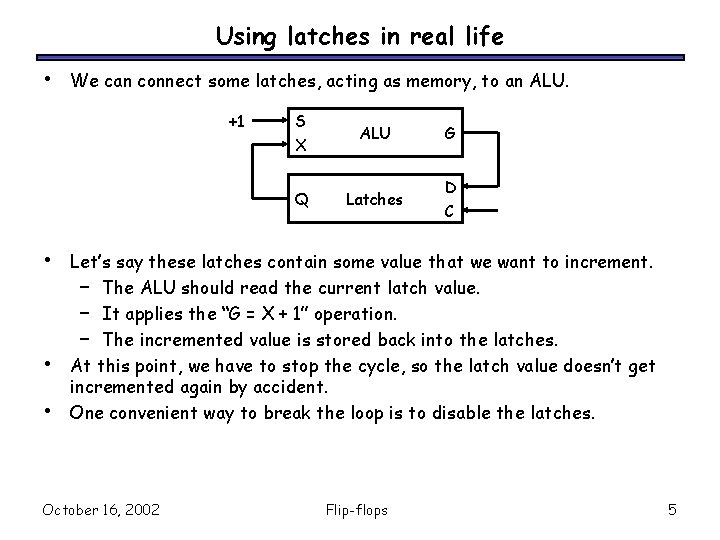 Using latches in real life

• We can connect some latches, acting as memory, to an ALU.

+1
S
X
ALU
G
Q
Latches
D
C

• Let's say these latches contain some value that we want to increment.
  – The ALU should read the current latch value.
  – It applies the "G = X + 1" operation.
  – The incremented value is stored back into the latches.
• At this point, we have to stop the cycle, so the latch value doesn't get incremented again by accident.
• One convenient way to break the loop is to disable the latches.

October 16, 2002
Flip-flops
5